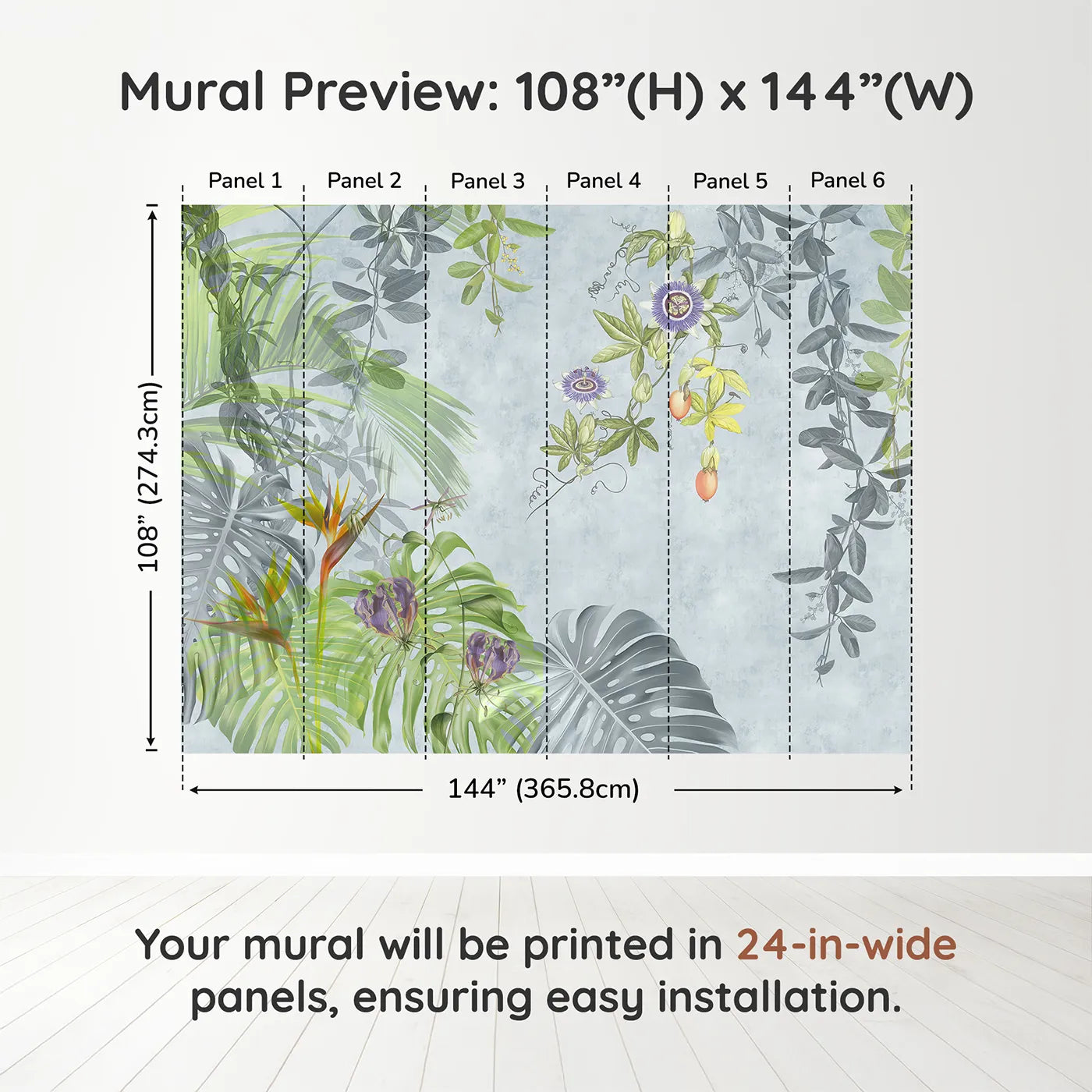 Mural Preview: 108”(H) x 144”(W)

Panel 1 Panel 2 Panel 3 Panel 4 Panel 5 Panel 6

108” (274.3cm)

144” (365.8cm)

Your mural will be printed in 24-in-wide panels, ensuring easy installation.